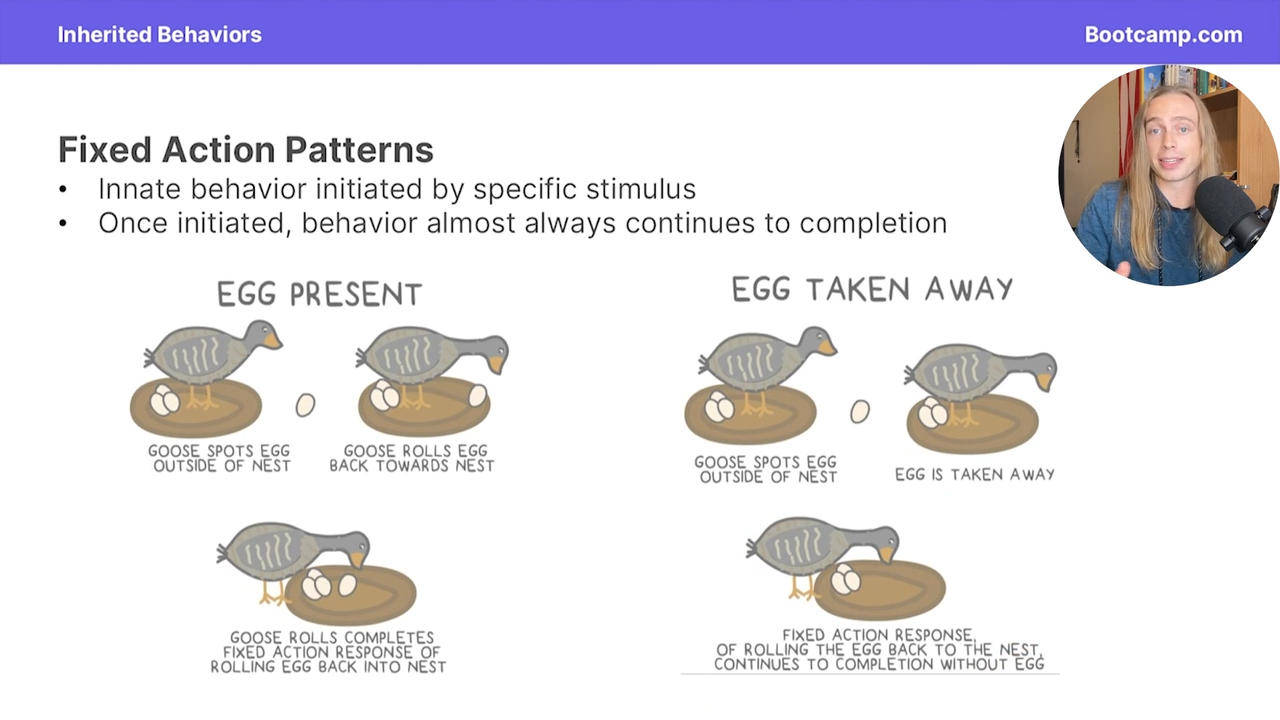 Inherited Behaviors

Bootcamp.com

Fixed Action Patterns

• Innate behavior initiated by specific stimulus
• Once initiated, behavior almost always continues to completion

EGG PRESENT

GOOSE SPOTS EGG OUTSIDE OF NEST

GOOSE ROLLS EGG BACK TOWARDS NEST

GOOSE ROLLS COMPLETES FIXED ACTION RESPONSE OF ROLLING EGG BACK INTO NEST

EGG TAKEN AWAY

GOOSE SPOTS EGG OUTSIDE OF NEST

EGG IS TAKEN AWAY

FIXED ACTION RESPONSE, OF ROLLING THE EGG BACK TO THE NEST, CONTINUES TO COMPLETION WITHOUT EGG